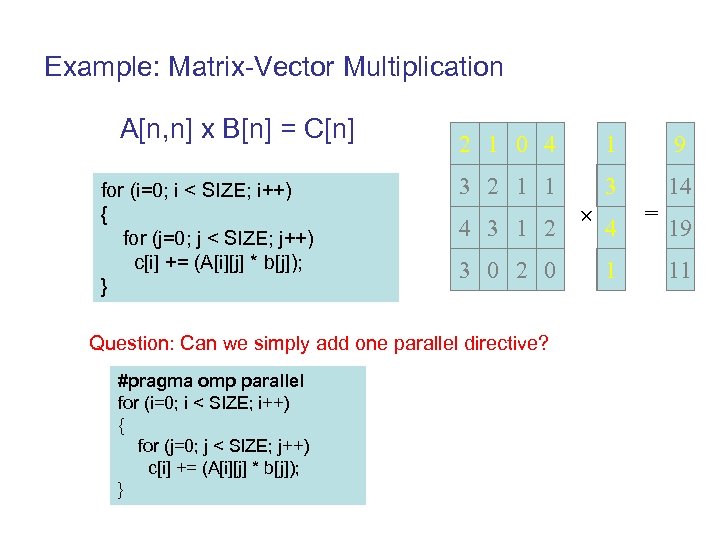 Example: Matrix-Vector Multiplication

A[n,n] x B[n] = C[n]

for (i=0; i < SIZE; i++)
{
for (j=0; j < SIZE; j++)
c[i] += (A[i][j] * b[j]);
}

| 2 | 1 | 0 | 4 |
|---|---|---|---|
| 3 | 2 | 1 | 1 |
| 4 | 3 | 1 | 2 |
| 3 | 0 | 2 | 0 |

×

| 1 |
|---|
| 3 |
| 4 |
| 1 |

=

| 9 |
|---|
| 14 |
| 19 |
| 11 |

Question: Can we simply add one parallel directive?

#pragma omp parallel
for (i=0; i < SIZE; i++)
{
for (j=0; j < SIZE; j++)
c[i] += (A[i][j] * b[j]);
}